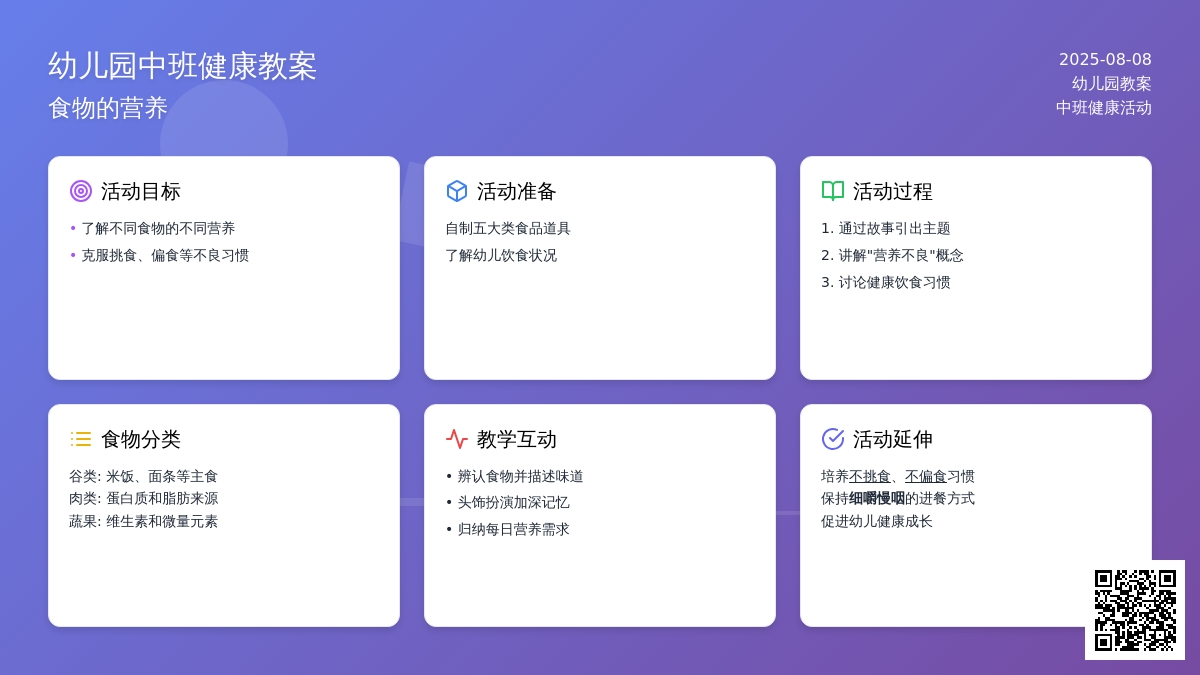 幼儿园中班健康教案
食物的营养

2025-08-08
幼儿园教案
中班健康活动

活动目标
• 了解不同食物的不同营养
• 克服挑食、偏食等不良习惯

活动准备
自制五大类食品道具
了解幼儿饮食状况

活动过程
1. 通过故事引出主题
2. 讲解"营养不良"概念
3. 讨论健康饮食习惯

食物分类
谷类: 米饭、面条等主食
肉类: 蛋白质和脂肪来源
蔬果: 维生素和微量元素

教学互动
• 辨认食物并描述味道
• 头饰扮演加深记忆
• 归纳每日营养需求

活动延伸
培养不挑食、不偏食习惯
保持细嚼慢咽的进餐方式
促进幼儿健康成长